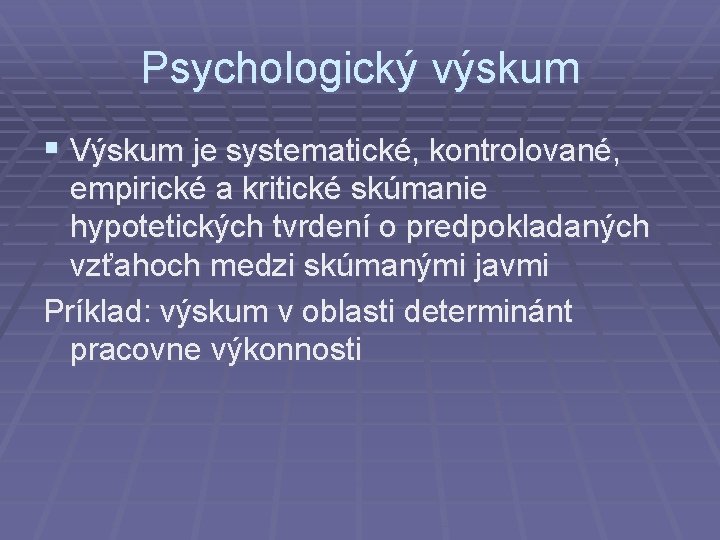 Psychologický výskum

▪ Výskum je systematické, kontrolované, empirické a kritické skúmanie hypotetických tvrdení o predpokladaných vzťahoch medzi skúmanými javmi

Príklad: výskum v oblasti determinánt pracovne výkonnosti